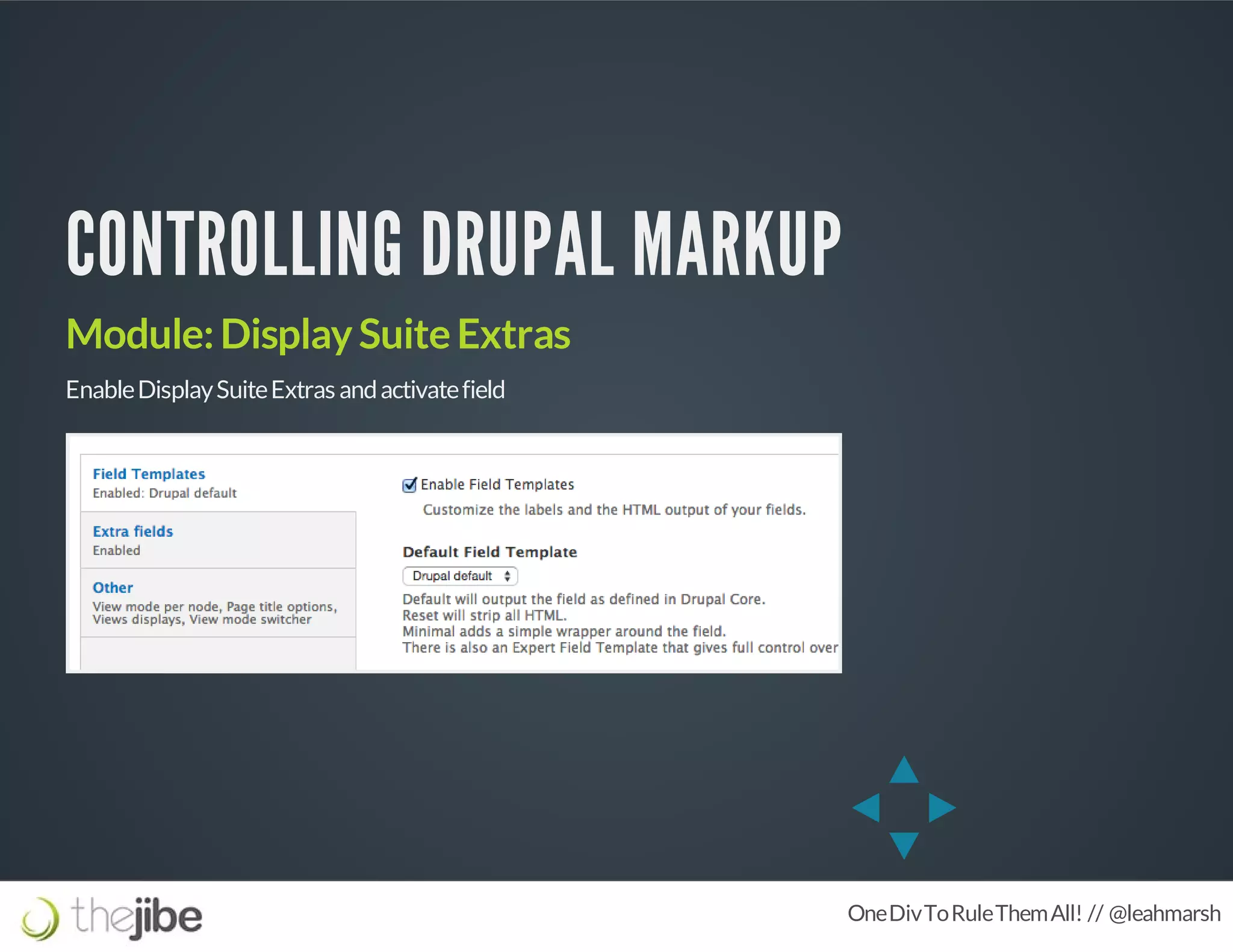 CONTROLLING DRUPAL MARKUP

Module: Display Suite Extras

Enable Display Suite Extras and activate field

Field Templates
Enabled: Drupal default

Extra fields
Enabled

Other
View mode per node, Page title options, Views displays, View mode switcher

Enable Field Templates
Customize the labels and the HTML output of your fields.

Default Field Template
Drupal default

Default will output the field as defined in Drupal Core.
Reset will strip all HTML.
Minimal adds a simple wrapper around the field.
There is also an Expert Field Template that gives full control over

thejibe

One Div To Rule Them All! // @leahmarsh